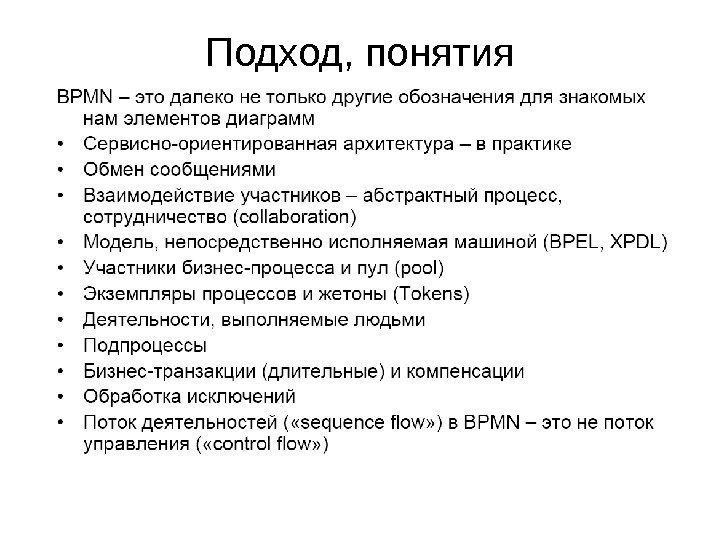 Подход, понятия

BPMN – это далеко не только другие обозначения для знакомых нам элементов диаграмм

• Сервисно-ориентированная архитектура – в практике
• Обмен сообщениями
• Взаимодействие участников – абстрактный процесс, сотрудничество (collaboration)
• Модель, непосредственно исполняемая машиной (BPEL, XPDL)
• Участники бизнес-процесса и пул (pool)
• Экземпляры процессов и жетоны (Tokens)
• Деятельности, выполняемые людьми
• Подпроцессы
• Бизнес-транзакции (длительные) и компенсации
• Обработка исключений
• Поток деятельностей («sequence flow») в BPMN – это не поток управления («control flow»)